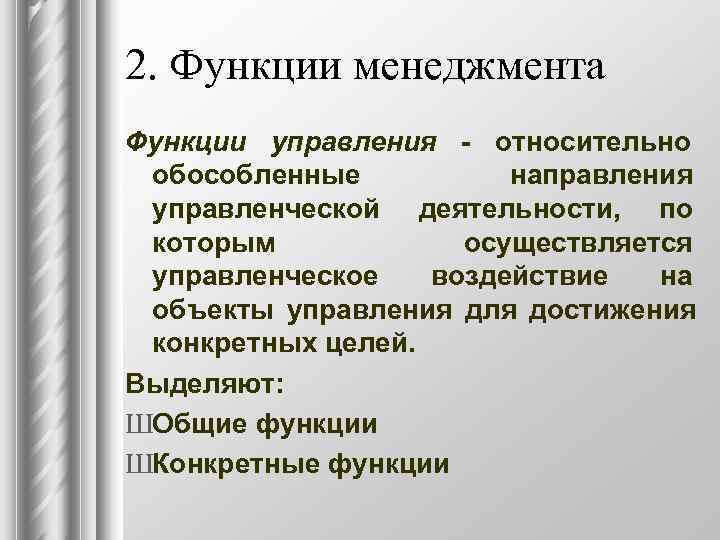 2. Функции менеджмента

Функции управления - относительно обособленные направления управленческой деятельности, по которым осуществляется управленческое воздействие на объекты управления для достижения конкретных целей.

Выделяют:

ШОбщие функции

ШКонкретные функции